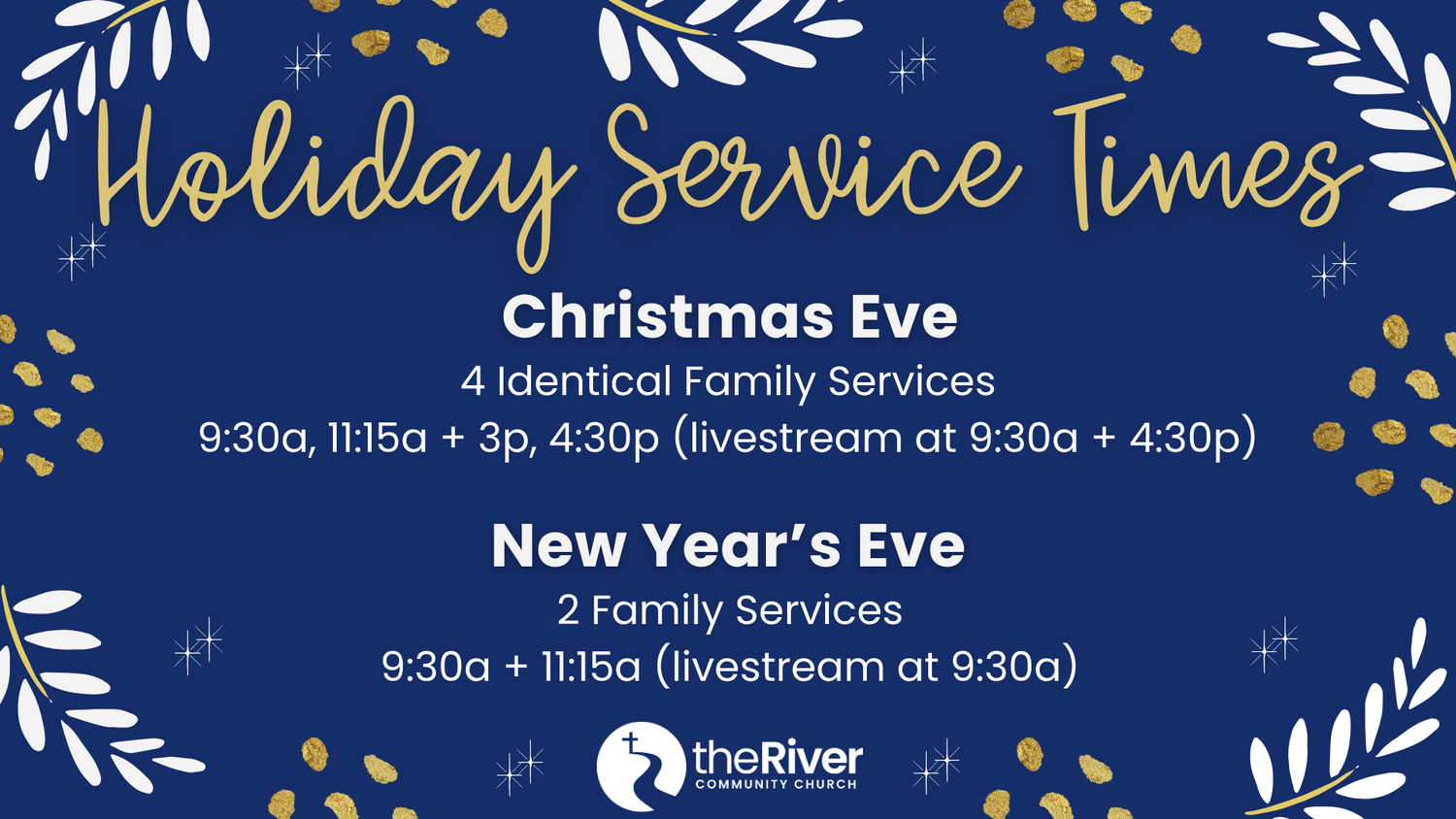 Holiday Service Times

Christmas Eve
4 Identical Family Services
9:30a, 11:15a + 3p, 4:30p (livestream at 9:30a + 4:30p)

New Year's Eve
2 Family Services
9:30a + 11:15a (livestream at 9:30a)

theRiver
COMMUNITY CHURCH